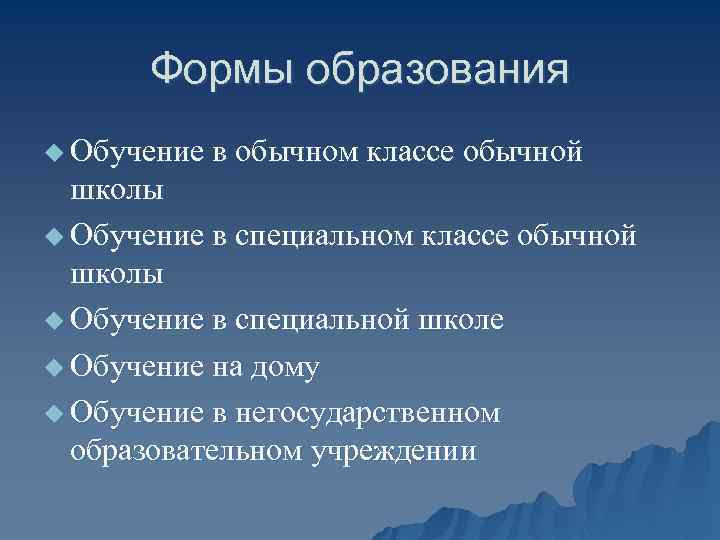 Формы образования

Обучение в обычном классе обычной школы

Обучение в специальном классе обычной школы

Обучение в специальной школе

Обучение на дому

Обучение в негосударственном образовательном учреждении